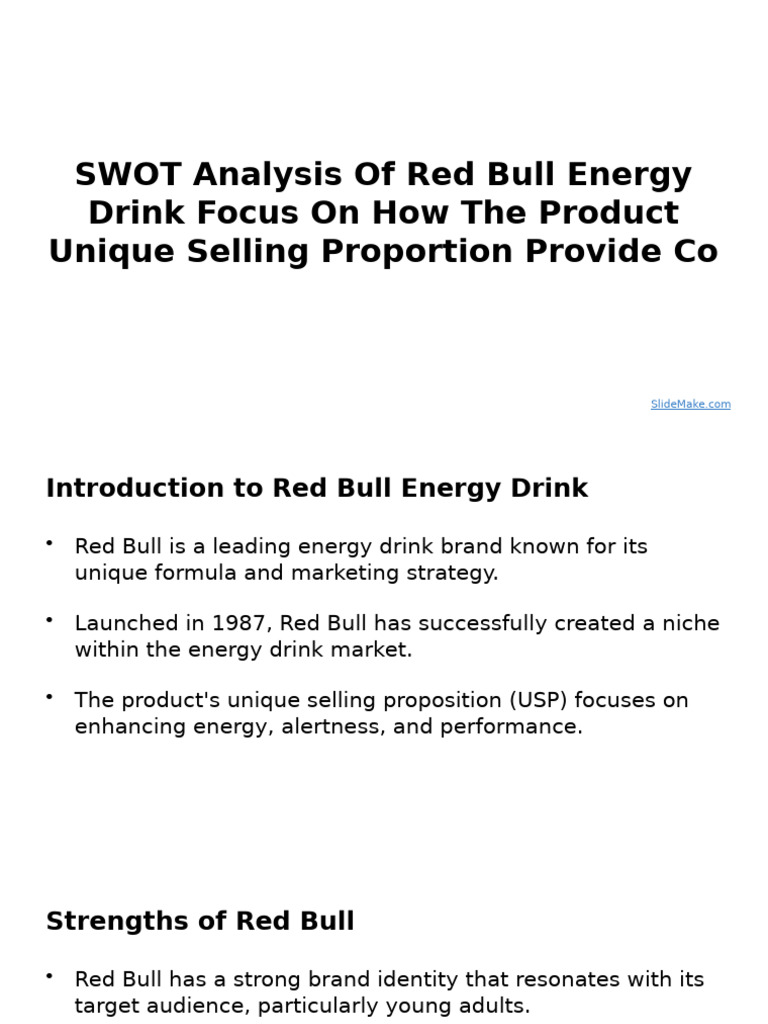 SWOT Analysis Of Red Bull Energy Drink Focus On How The Product Unique Selling Proportion Provide Co

SlideMake.com

Introduction to Red Bull Energy Drink

• Red Bull is a leading energy drink brand known for its unique formula and marketing strategy.

• Launched in 1987, Red Bull has successfully created a niche within the energy drink market.

• The product's unique selling proposition (USP) focuses on enhancing energy, alertness, and performance.

Strengths of Red Bull

• Red Bull has a strong brand identity that resonates with its target audience, particularly young adults.